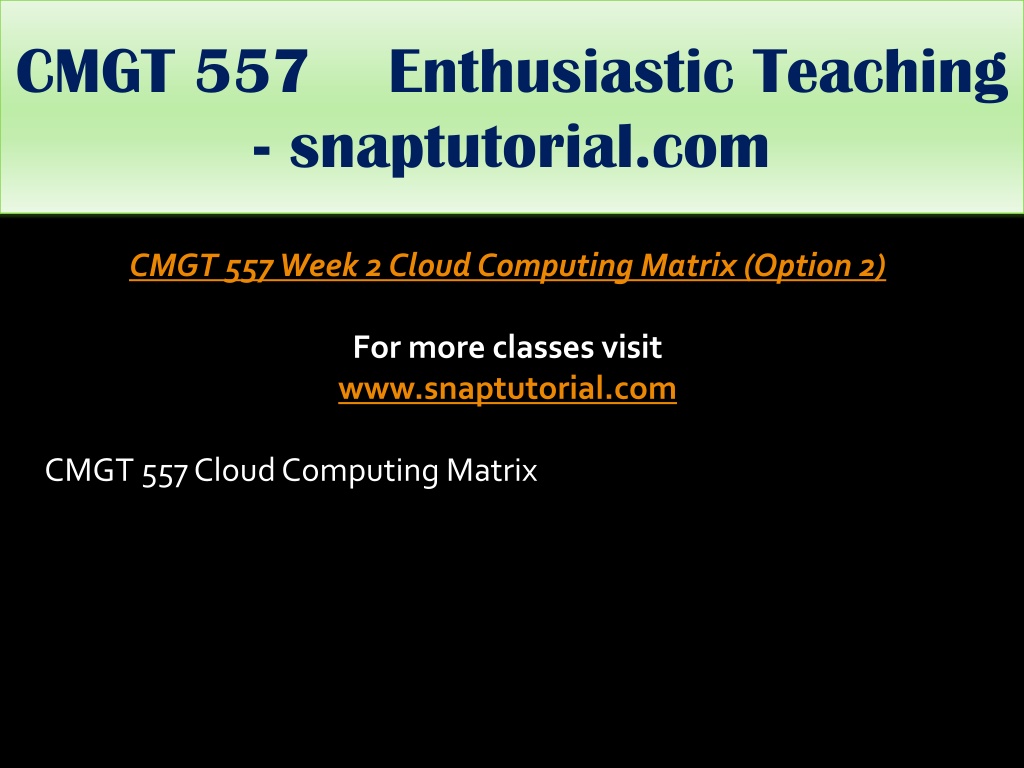 CMGT 557 Enthusiastic Teaching - snaptutorial.com

CMGT 557 Week 2 Cloud Computing Matrix (Option 2)

For more classes visit
www.snaptutorial.com

CMGT 557 Cloud Computing Matrix